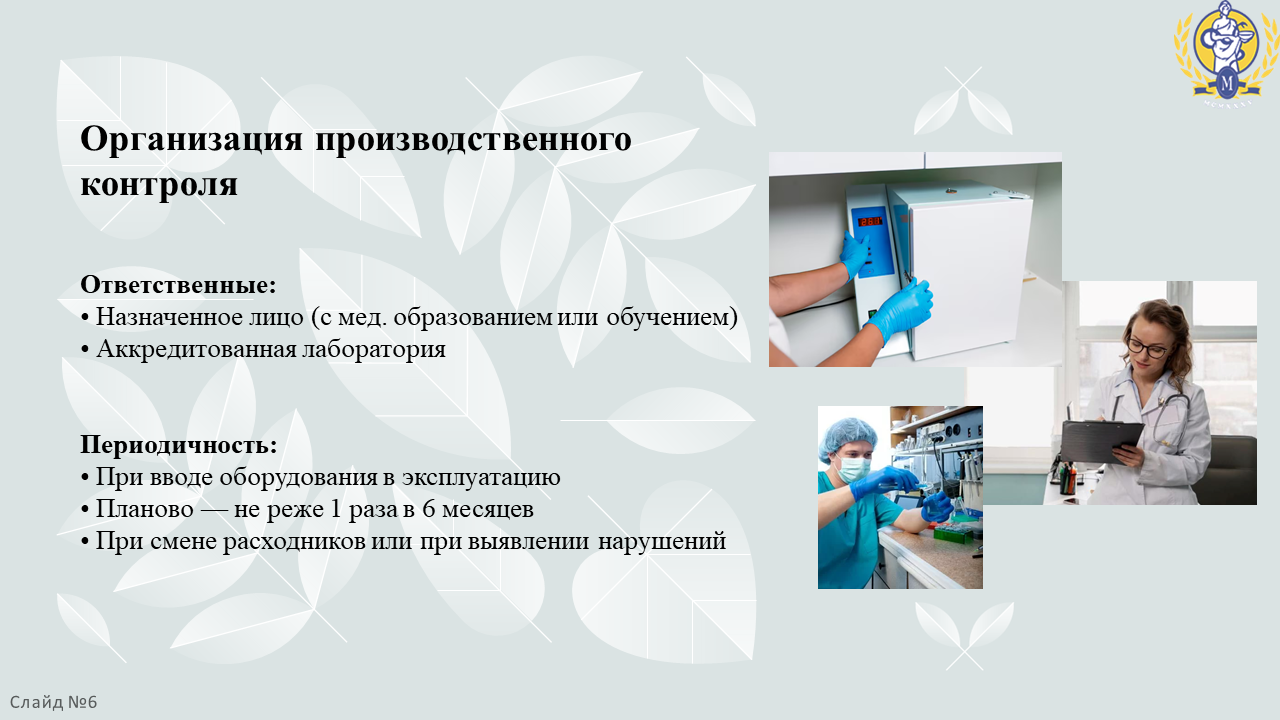 Организация производственного контроля

Ответственные:
• Назначенное лицо (с мед. образованием или обучением)
• Аккредитованная лаборатория

Периодичность:
• При вводе оборудования в эксплуатацию
• Планово — не реже 1 раза в 6 месяцев
• При смене расходников или при выявлении нарушений

Слайд №6